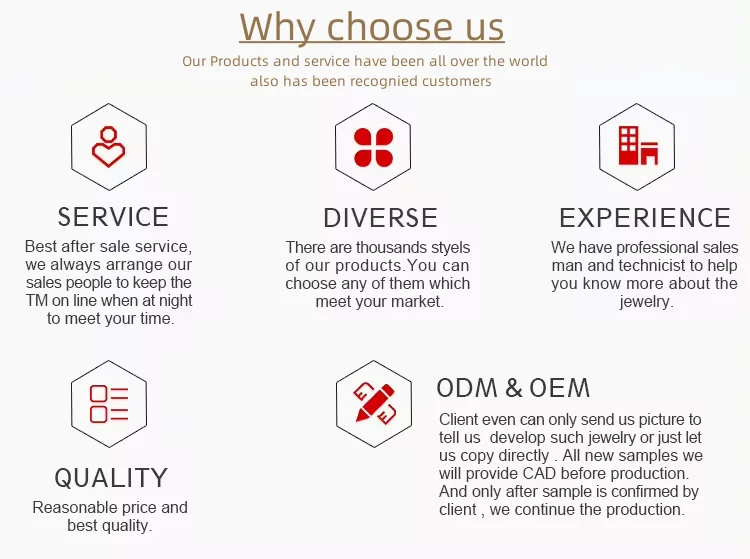 Why choose us

Our Products and service have been all over the world also has been recognied customers

SERVICE

Best after sale service, we always arrange our sales people to keep the TM on line when at night to meet your time.

DIVERSE

There are thousands styels of our products.You can choose any of them which meet your market.

EXPERIENCE

We have professional sales man and technicist to help you know more about the jewelry.

QUALITY

Reasonable price and best quality.

ODM & OEM

Client even can only send us picture to tell us develop such jewelry or just let us copy directly . All new samples we will provide CAD before production. And only after sample is confirmed by client , we continue the production.